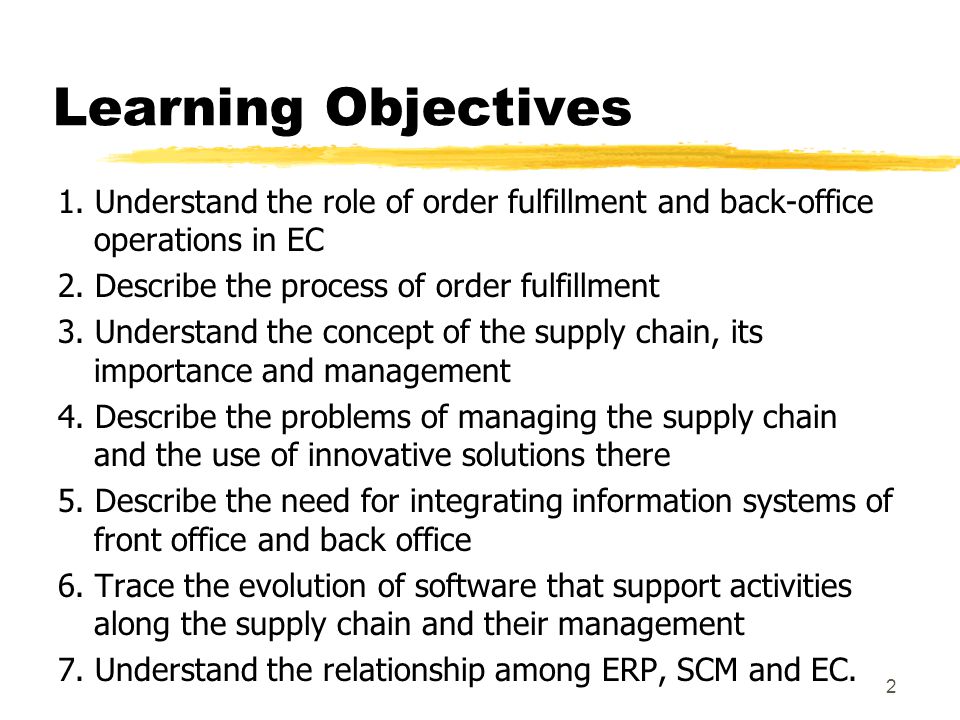 Learning Objectives

1. Understand the role of order fulfillment and back-office operations in EC
2. Describe the process of order fulfillment
3. Understand the concept of the supply chain, its importance and management
4. Describe the problems of managing the supply chain and the use of innovative solutions there
5. Describe the need for integrating information systems of front office and back office
6. Trace the evolution of software that support activities along the supply chain and their management
7. Understand the relationship among ERP, SCM and EC.

2